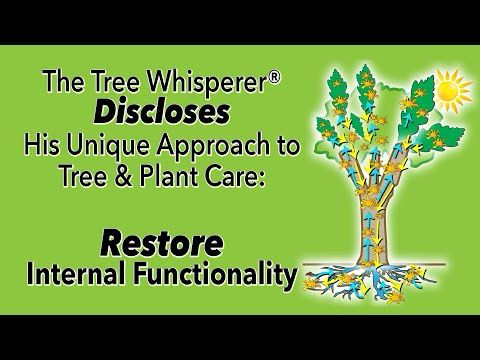 The Tree Whisperer®
Discloses
His Unique Approach to Tree & Plant Care:

Restore
Internal Functionality